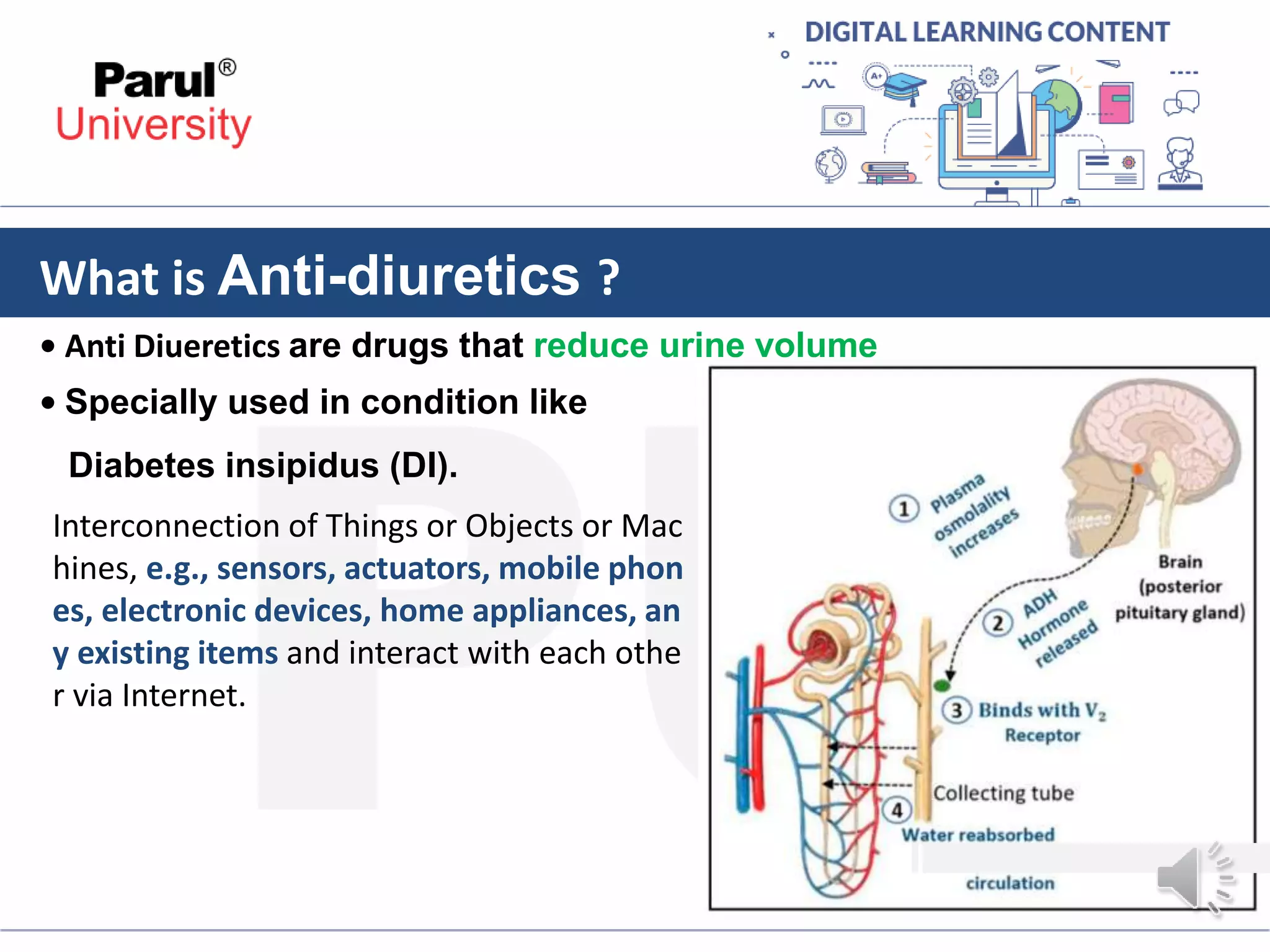 Parul®
University

DIGITAL LEARNING CONTENT

What is Anti-diuretics ?

• Anti Diueretics are drugs that reduce urine volume

• Specially used in condition like

Diabetes insipidus (DI).

Interconnection of Things or Objects or Machines, e.g., sensors, actuators, mobile phones, electronic devices, home appliances, any existing items and interact with each other via Internet.

1 Plasma osmolality increases

Brain (posterior pituitary gland)

2 ADH Hormone released

3 Binds with $V_2$ Receptor

Collecting tube

4 Water reabsorbed

circulation